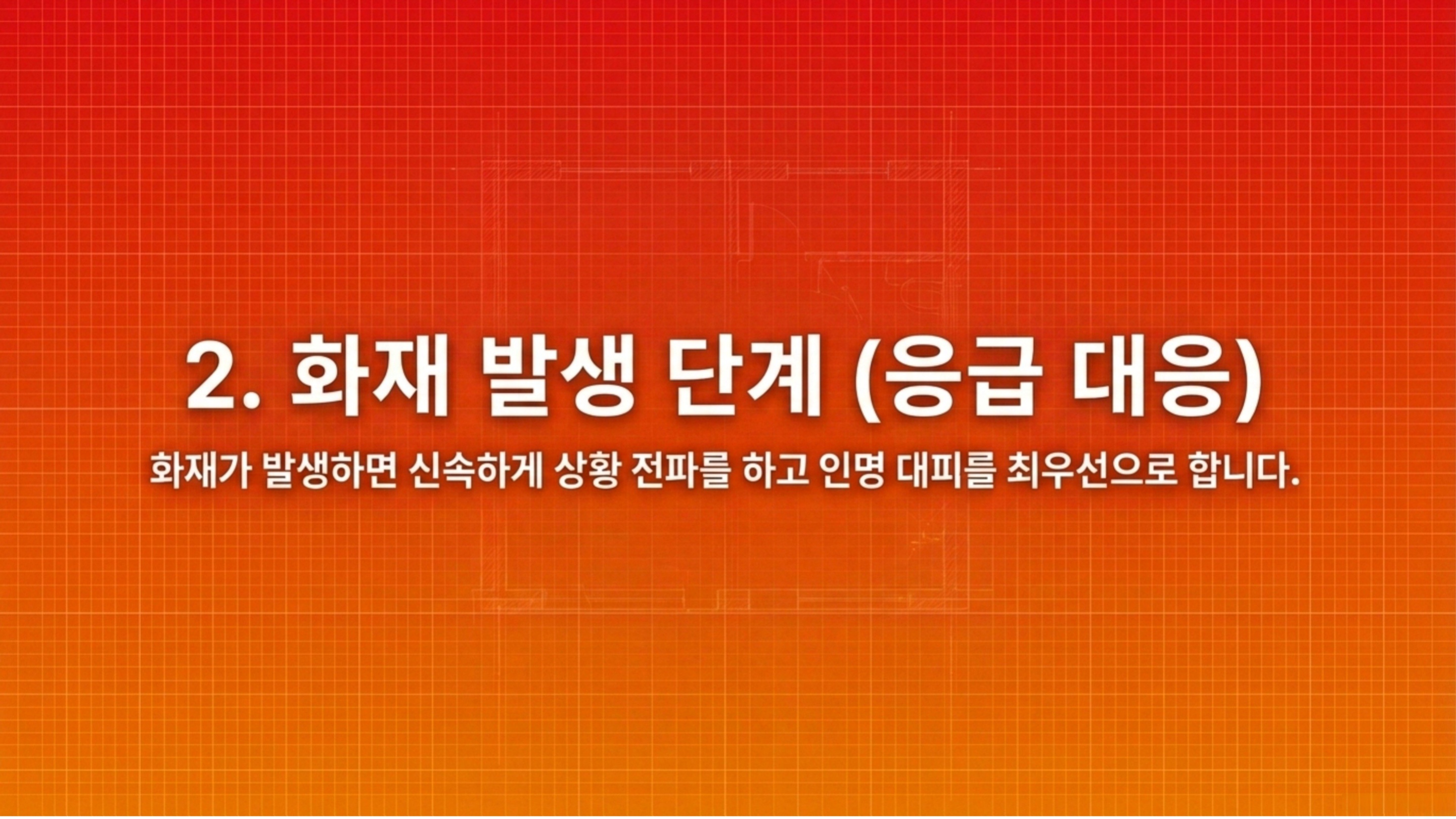 2. 화재 발생 단계 (응급 대응)

화재가 발생하면 신속하게 상황 전파를 하고 인명 대피를 최우선으로 합니다.